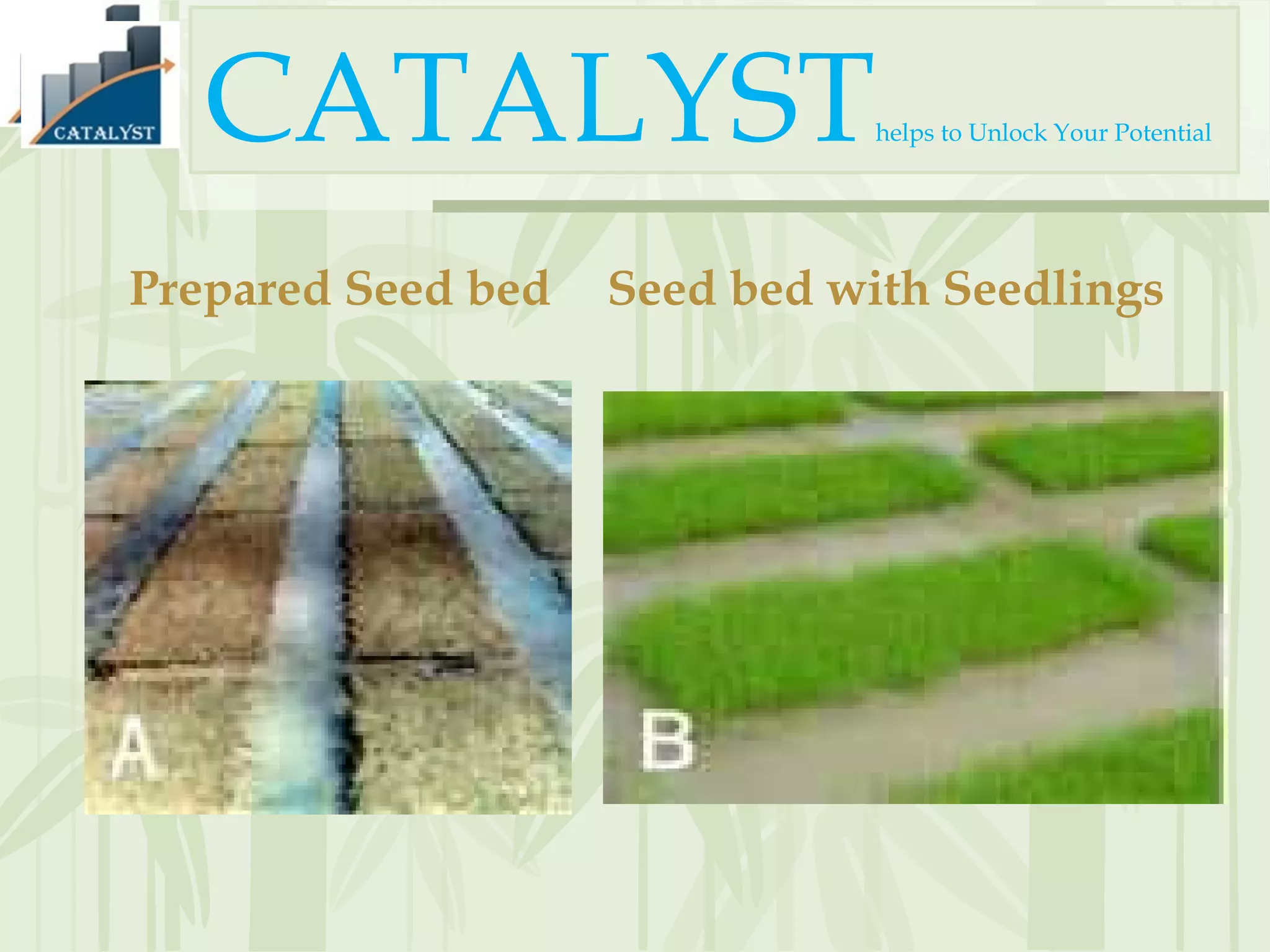 CATALYST

CATALYST helps to Unlock Your Potential

Prepared Seed bed

Seed bed with Seedlings

A

B